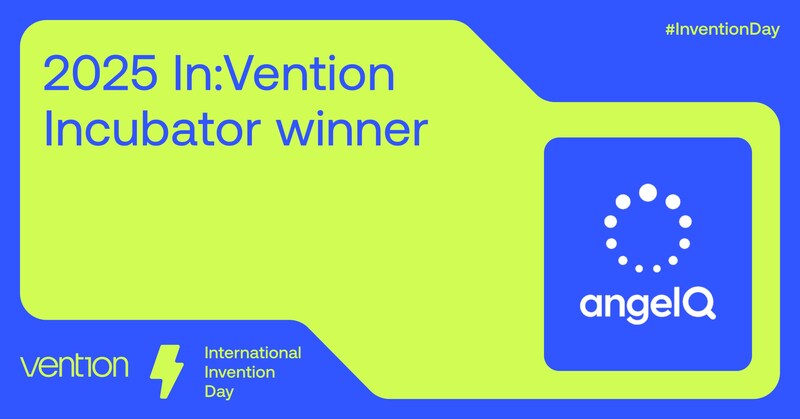 #InventionDay

2025 In:Vention Incubator winner

angelQ

vention

International Invention Day